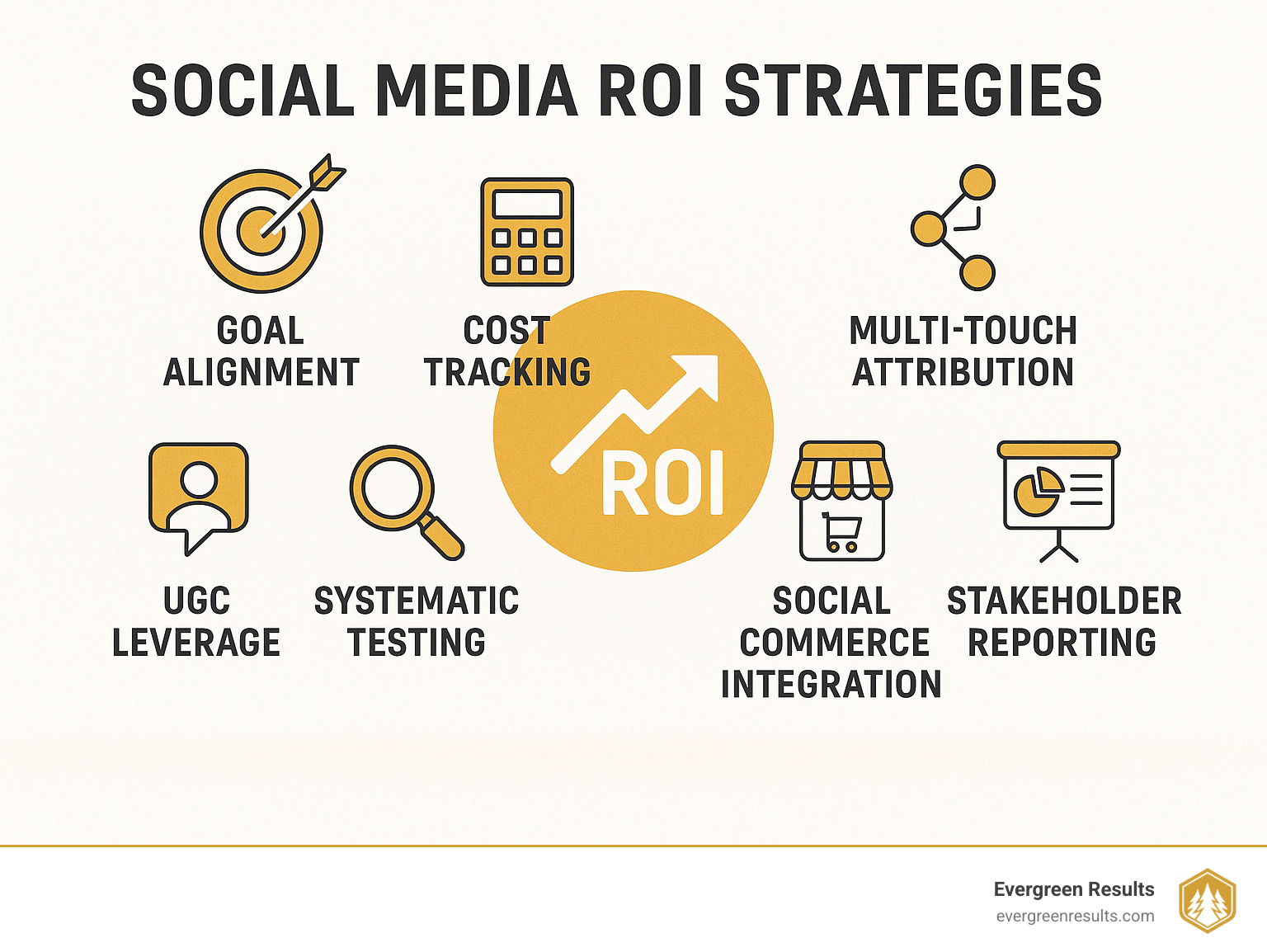 SOCIAL MEDIA ROI STRATEGIES

GOAL ALIGNMENT

COST TRACKING

MULTI-TOUCH ATTRIBUTION

ROI

UGC LEVERAGE

SYSTEMATIC TESTING

SOCIAL COMMERCE INTEGRATION

STAKEHOLDER REPORTING

Evergreen Results
evergreenresults.com